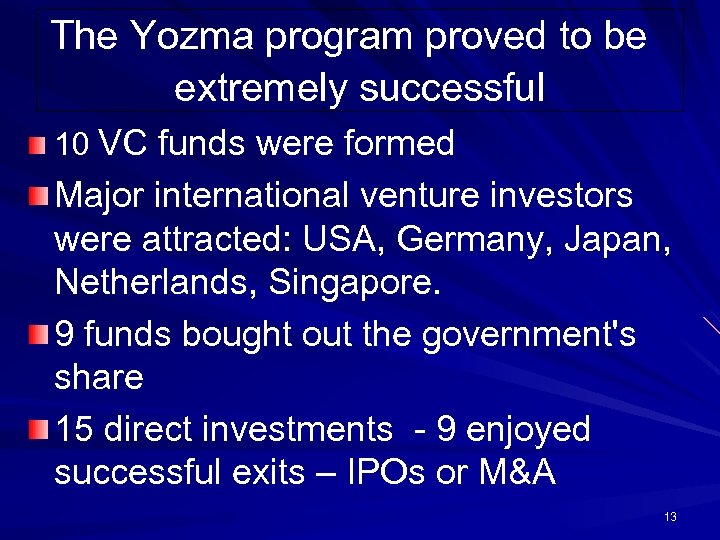 The Yozma program proved to be extremely successful

10 VC funds were formed

Major international venture investors were attracted: USA, Germany, Japan, Netherlands, Singapore.

9 funds bought out the government's share

15 direct investments  - 9 enjoyed successful exits – IPOs or M&A

13